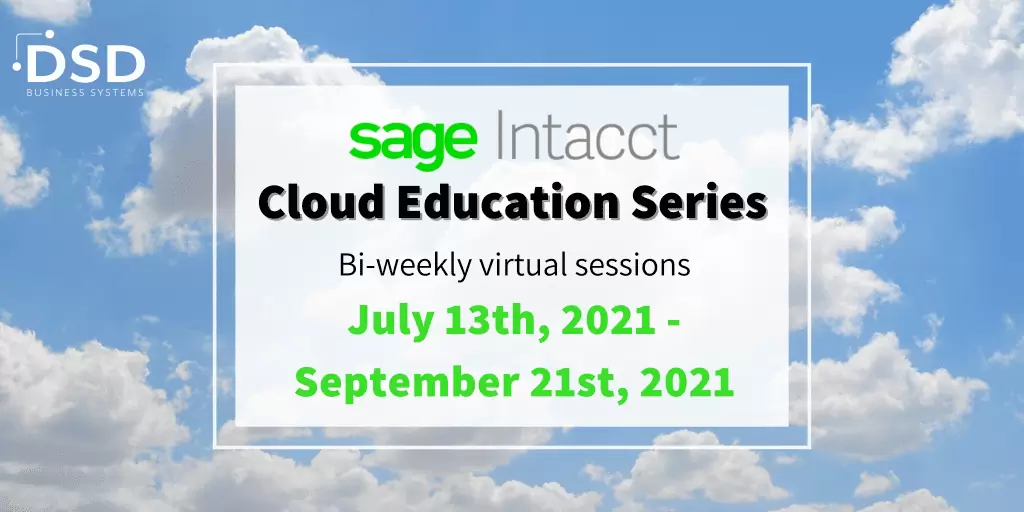 DSD
BUSINESS SYSTEMS

sage Intacct
Cloud Education Series
Bi-weekly virtual sessions
July 13th, 2021 - September 21st, 2021